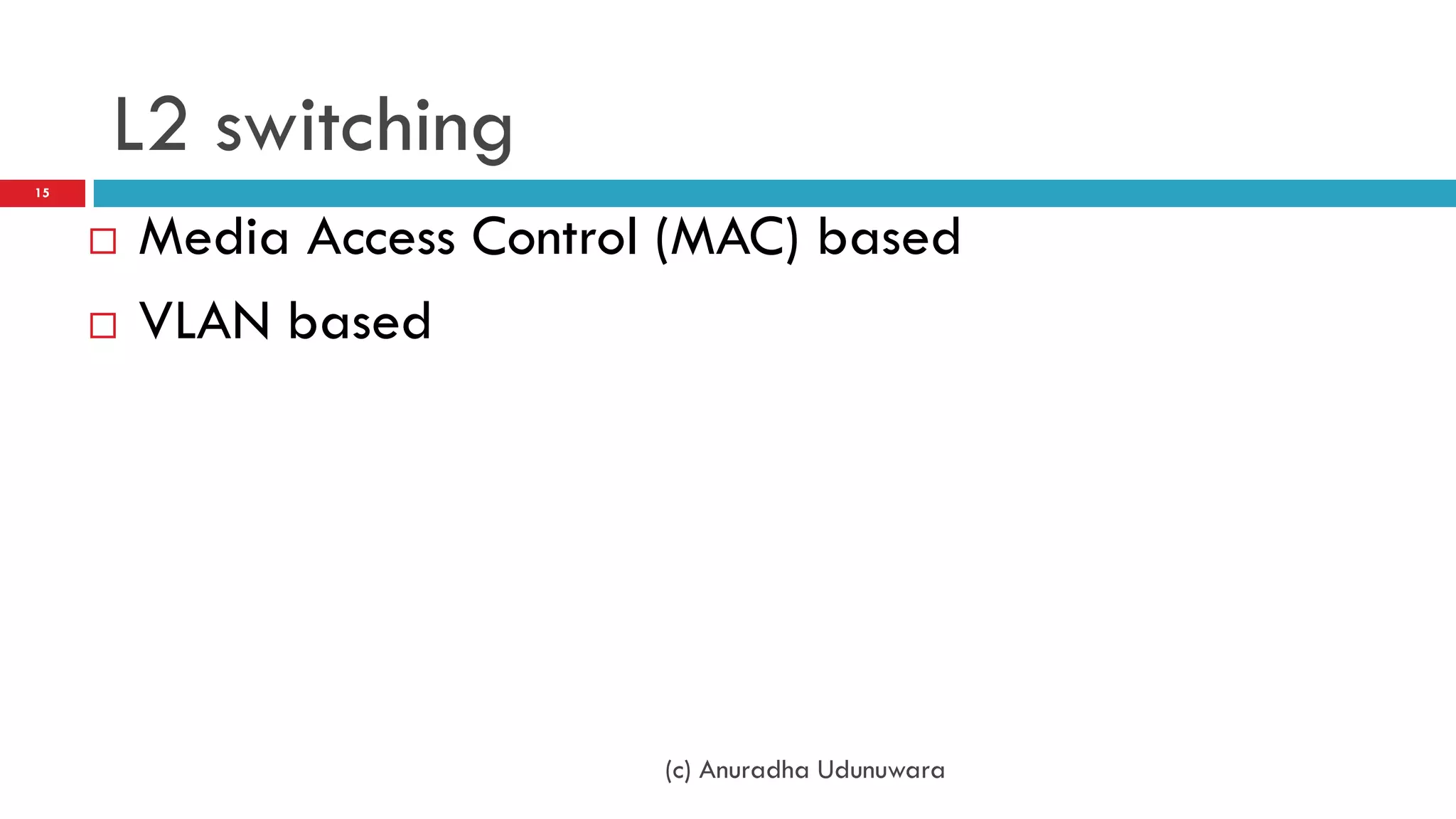 L2 switching

15

□ Media Access Control (MAC) based

□ VLAN based

(c) Anuradha Udunuwara